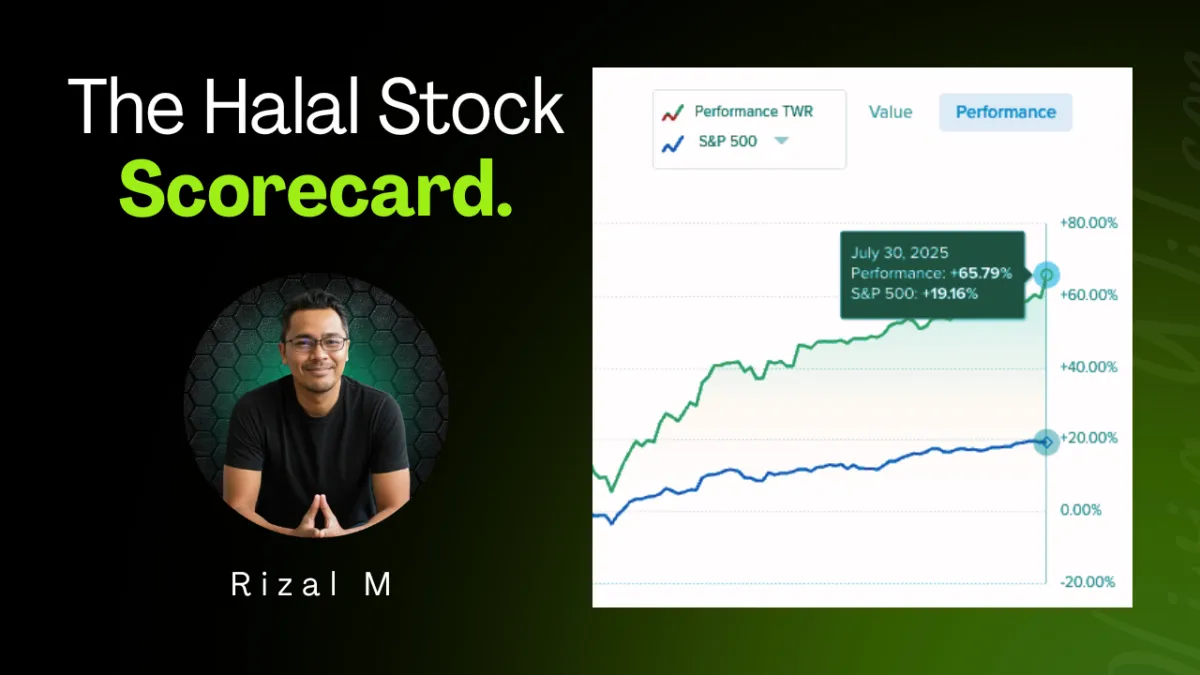 The Halal Stock Scorecard.

Rizal M

Performance TWR
S&P 500

Value
Performance

July 30, 2025
Performance: +65.79%
S&P 500: +19.16%

+80.00%
+60.00%
+40.00%
+20.00%
0.00%
-20.00%